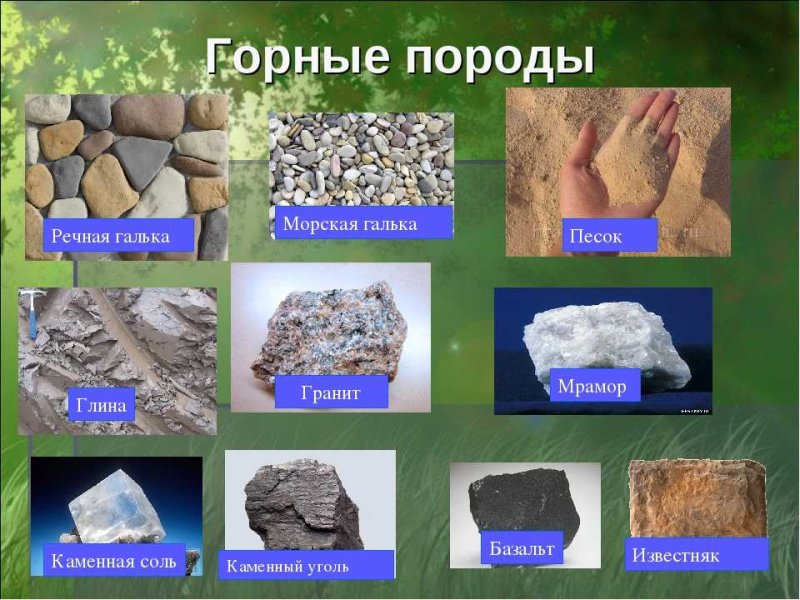 Горные породы

Речная галька

Морская галька

Песок

Глина

Гранит

Мрамор

Каменная соль

Каменный уголь

Базальт

Известняк